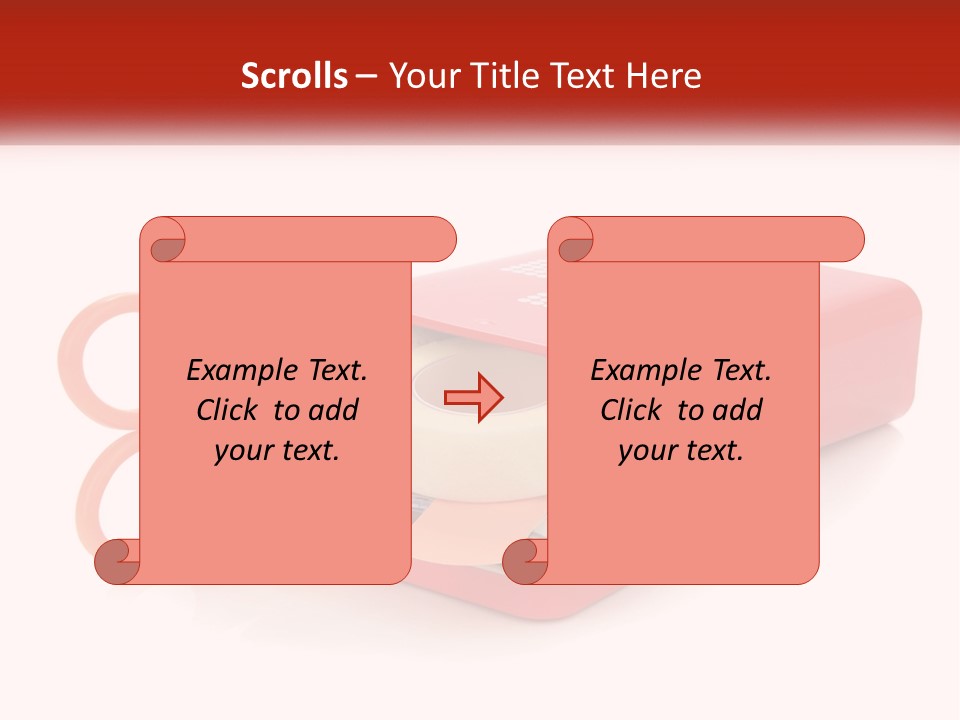 Scrolls – Your Title Text Here

Example Text. Click to add your text.

Example Text. Click to add your text.